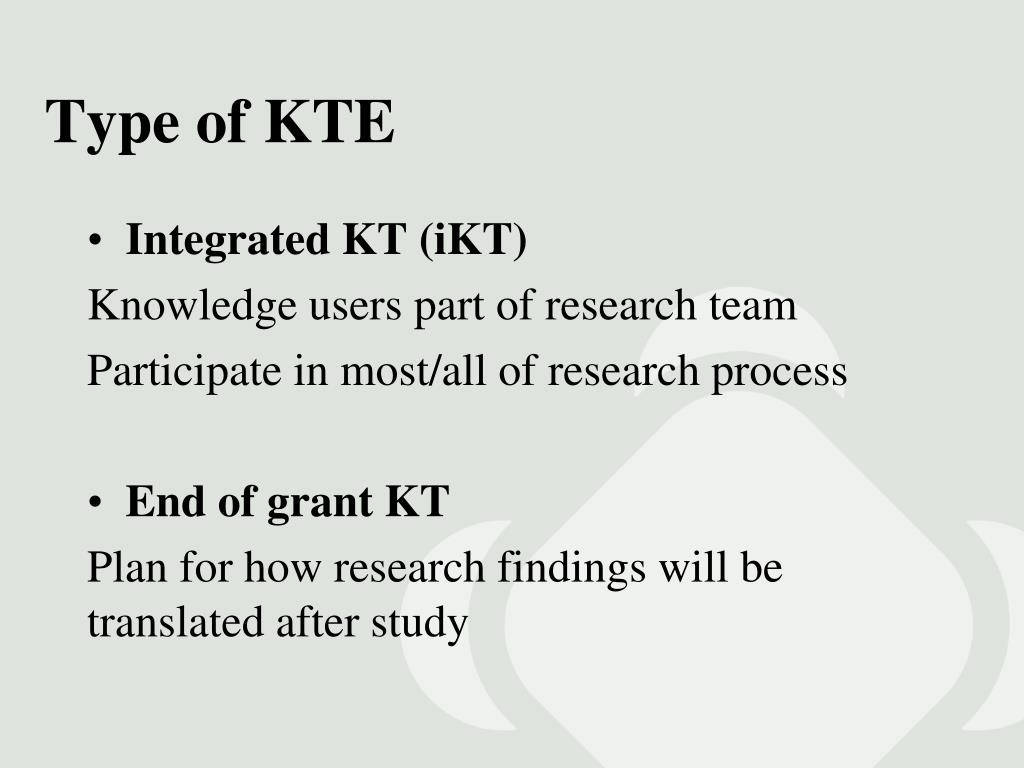 Type of KTE

• Integrated KT (iKT)

Knowledge users part of research team

Participate in most/all of research process

• End of grant KT

Plan for how research findings will be translated after study